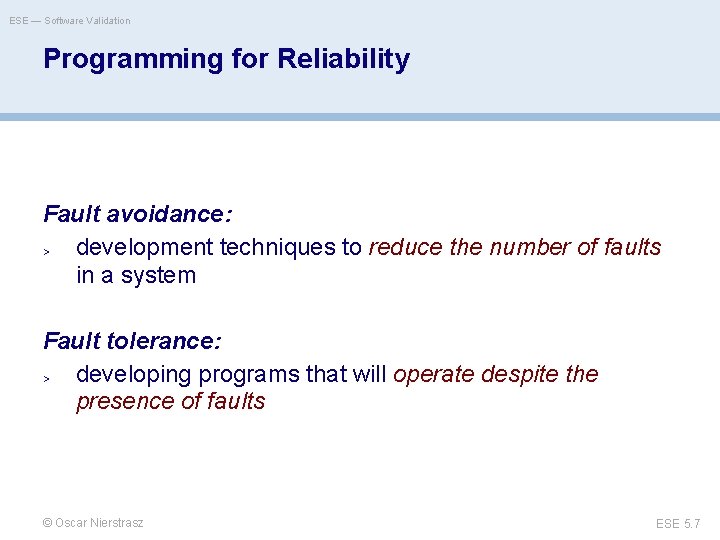 ESE — Software Validation

Programming for Reliability

Fault avoidance:

> development techniques to reduce the number of faults in a system

Fault tolerance:

> developing programs that will operate despite the presence of faults

© Oscar Nierstrasz

ESE 5.7